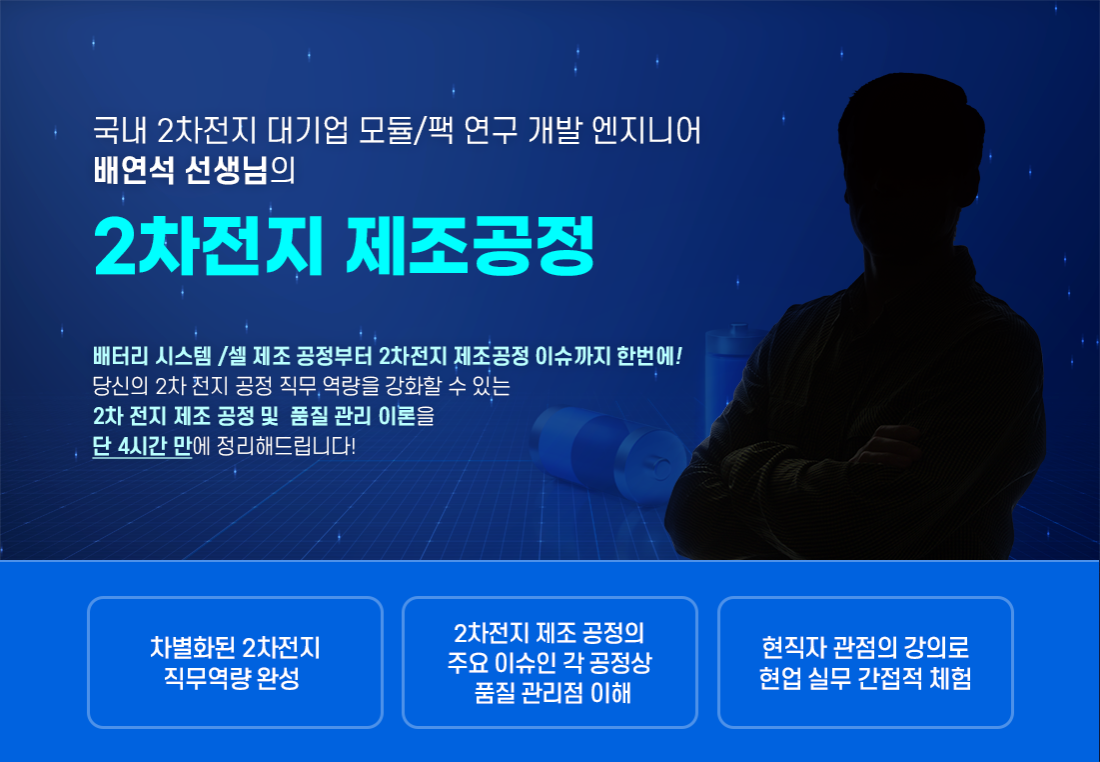 국내 2차전지 대기업 모듈/팩 연구 개발 엔지니어
배연석 선생님의

2차전지 제조공정

배터리 시스템 /셀 제조 공정부터 2차전지 제조공정 이슈까지 한번에!
당신의 2차 전지 공정 직무 역량을 강화할 수 있는
2차 전지 제조 공정 및 품질 관리 이론을
단 4시간 만에 정리해드립니다!

차별화된 2차전지 직무역량 완성

2차전지 제조 공정의 주요 이슈인 각 공정상 품질 관리점 이해

현직자 관점의 강의로 현업 실무 간접적 체험